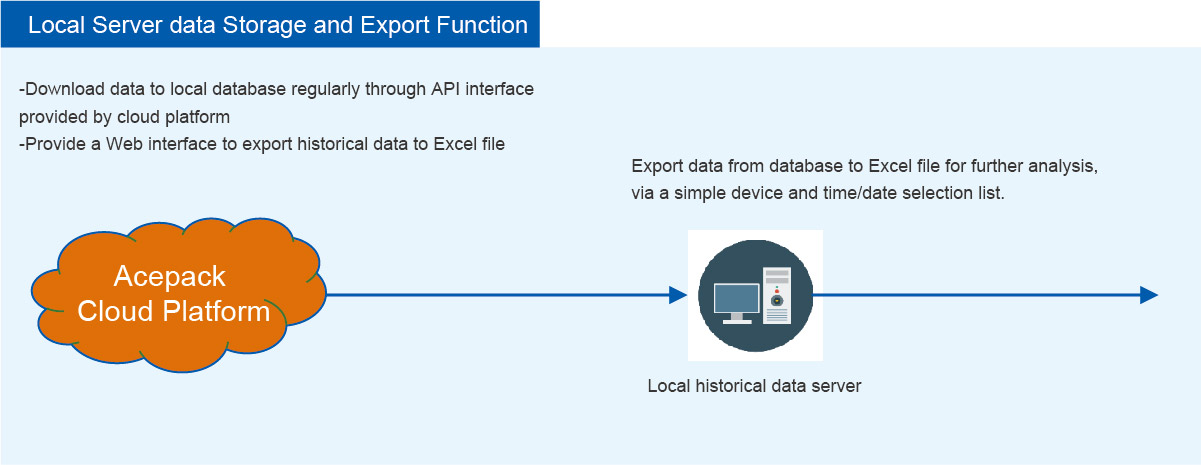 Local Server data Storage and Export Function

-Download data to local database regularly through API interface provided by cloud platform
-Provide a Web interface to export historical data to Excel file

Export data from database to Excel file for further analysis, via a simple device and time/date selection list.

Acepack Cloud Platform

Local historical data server